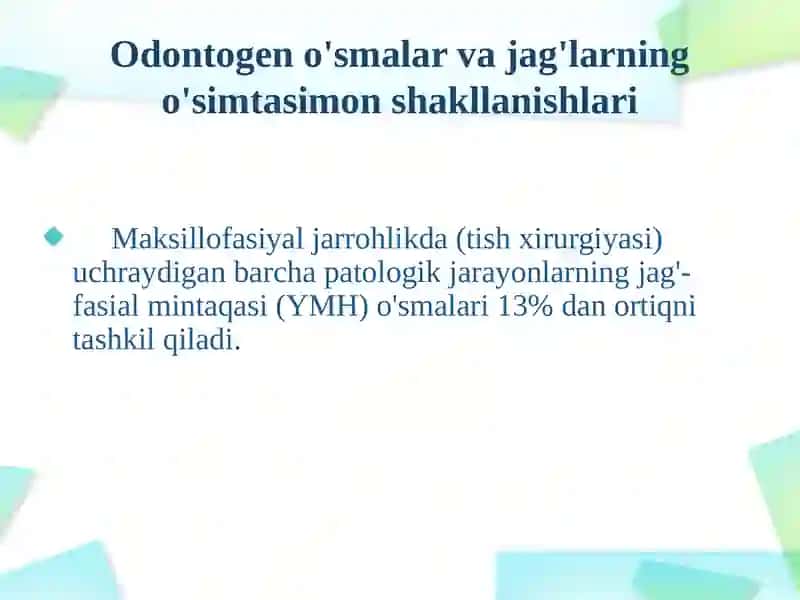 Odontogen o'smalar va jag'larning o'simtasimon shakllanishlari

Maksillofasiyal jarrohlikda (tish xirurgiyasi) uchraydigan barcha patologik jarayonlarning jag'-fasial mintaqasi (YMH) o'smalari 13% dan ortiqni tashkil qiladi.